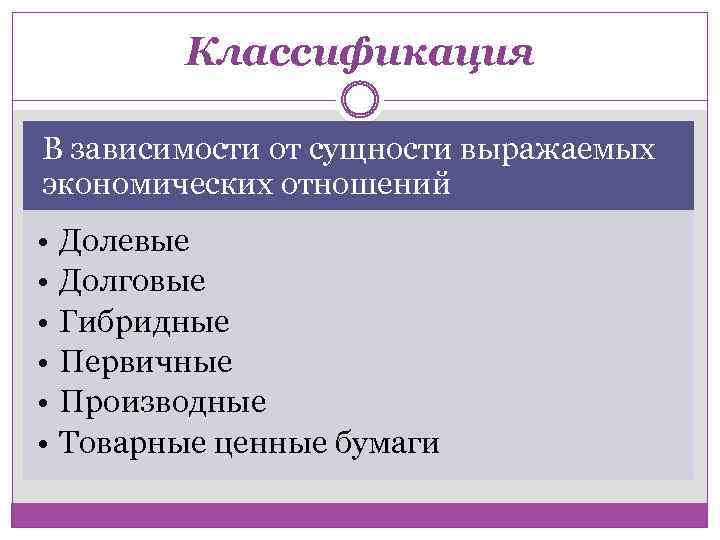 Классификация

В зависимости от сущности выражаемых экономических отношений

• Долевые
• Долговые
• Гибридные
• Первичные
• Производные
• Товарные ценные бумаги